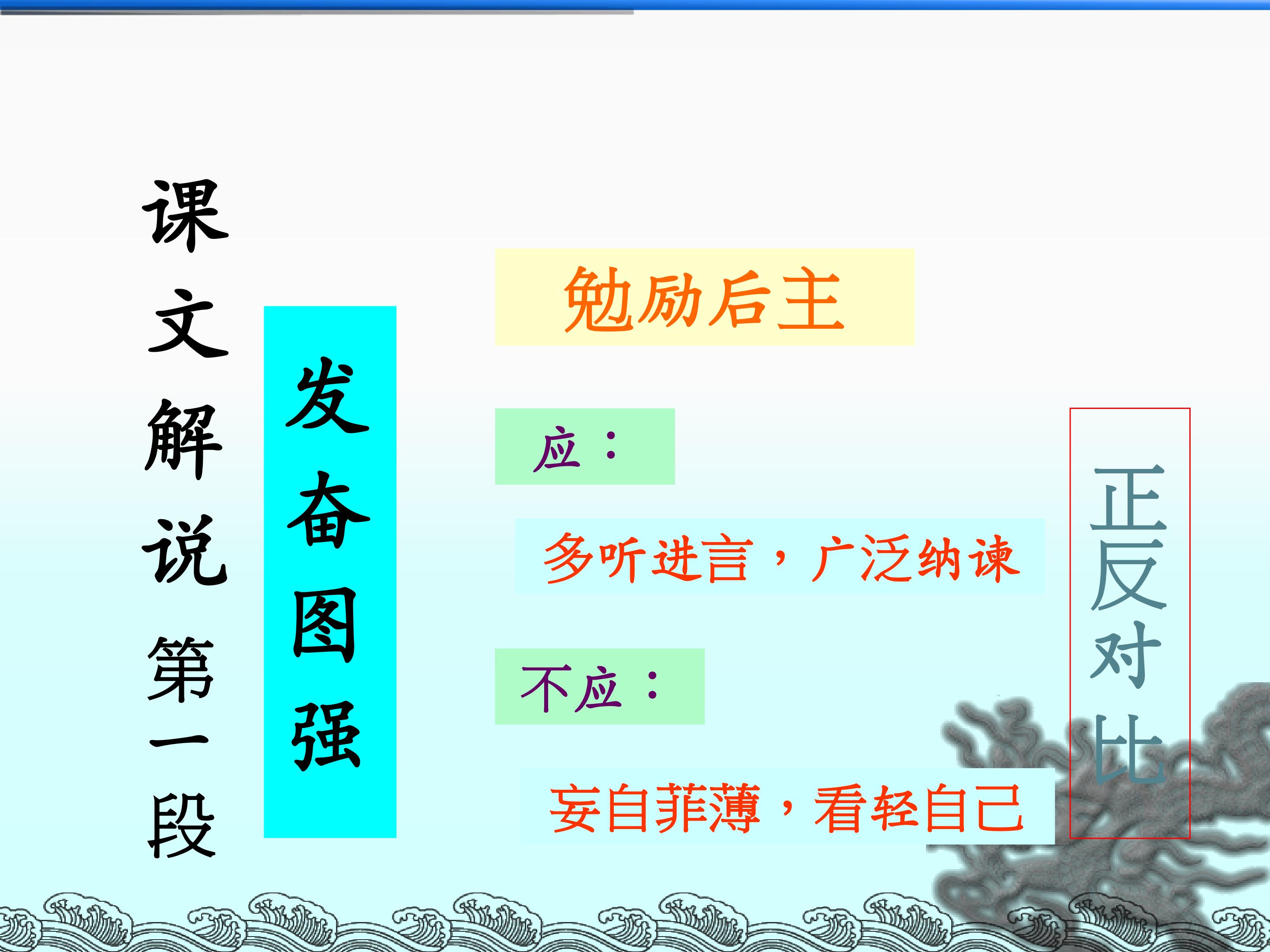 课文解说第一段

发奋图强

勉励后主

应：

多听进言，广泛纳谏

不应：

妄自菲薄，看轻自己

正反对比